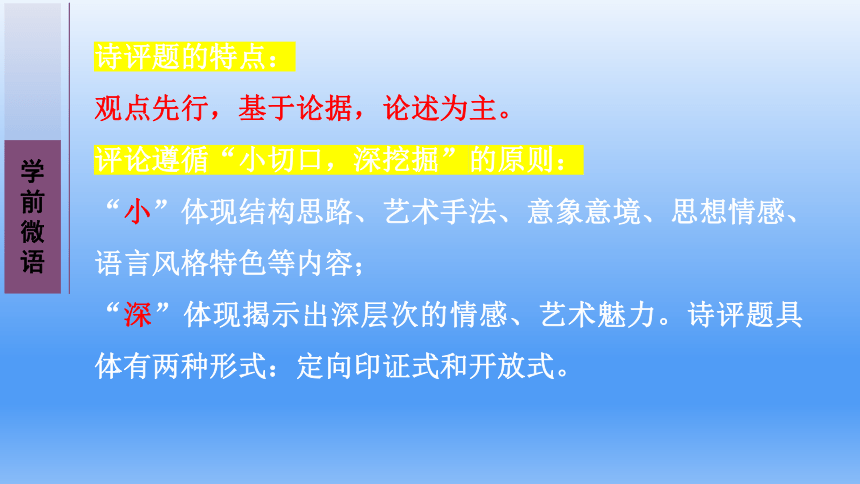 学前微语

诗评题的特点：

观点先行，基于论据，论述为主。

评论遵循“小切口，深挖掘”的原则：

“小”体现结构思路、艺术手法、意象意境、思想情感、语言风格特色等内容；

“深”体现揭示出深层次的情感、艺术魅力。诗评题具体有两种形式：定向印证式和开放式。